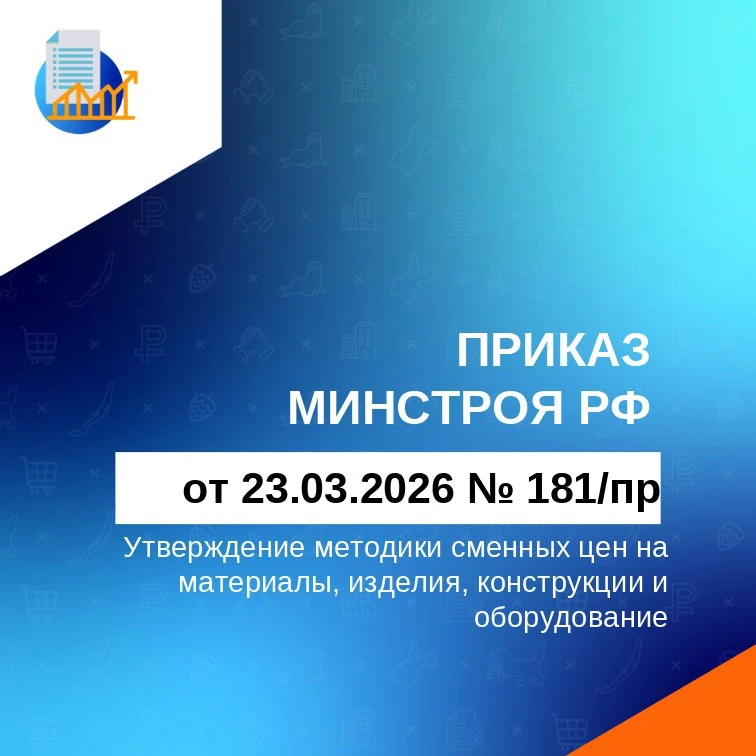 ПРИКАЗ
МИНСТРОЯ РФ

от 23.03.2026 № 181/пр

Утверждение методики сменных цен на материалы, изделия, конструкции и оборудование